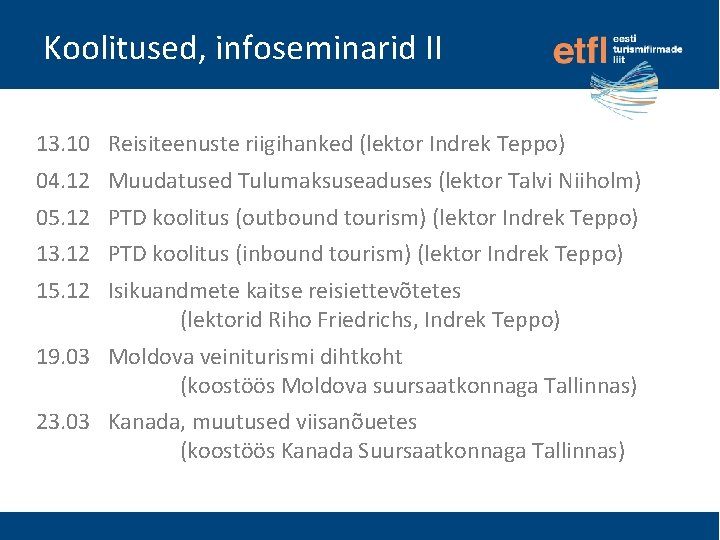 Koolitused, infoseminarid II

etfl eesti turismifirmade liit

13.10 Reisiteenuste riigihanked (lektor Indrek Teppo)

04.12 Muudatused Tulumaksuseaduses (lektor Talvi Niiholm)

05.12 PTD koolitus (outbound tourism) (lektor Indrek Teppo)

13.12 PTD koolitus (inbound tourism) (lektor Indrek Teppo)

15.12 Isikuandmete kaitse reisiettevõtetes (lektorid Riho Friedrichs, Indrek Teppo)

19.03 Moldova veiniturismi dihtkoht (koostöös Moldova suursaatkonnaga Tallinnas)

23.03 Kanada, muutused viisanõuetes (koostöös Kanada Suursaatkonnaga Tallinnas)